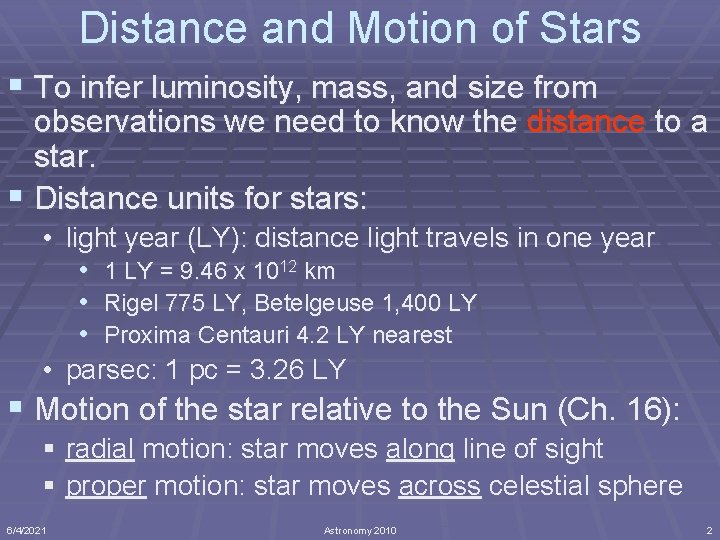 Distance and Motion of Stars

▪ To infer luminosity, mass, and size from observations we need to know the distance to a star.

▪ Distance units for stars:

• light year (LY): distance light travels in one year

• 1 LY = 9.46 x $10^{12}$ km

• Rigel 775 LY, Betelgeuse 1,400 LY

• Proxima Centauri 4.2 LY nearest

• parsec: 1 pc = 3.26 LY

▪ Motion of the star relative to the Sun (Ch. 16):

▪ radial motion: star moves along line of sight

▪ proper motion: star moves across celestial sphere

6/4/2021 Astronomy 2010 2